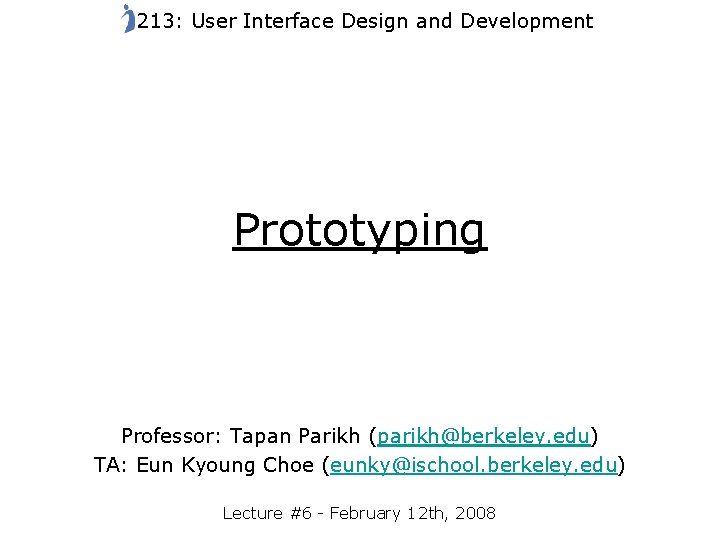 i213: User Interface Design and Development

Prototyping

Professor: Tapan Parikh (parikh@berkeley.edu)
TA: Eun Kyoung Choe (eunky@ischool.berkeley.edu)

Lecture #6 - February 12th, 2008